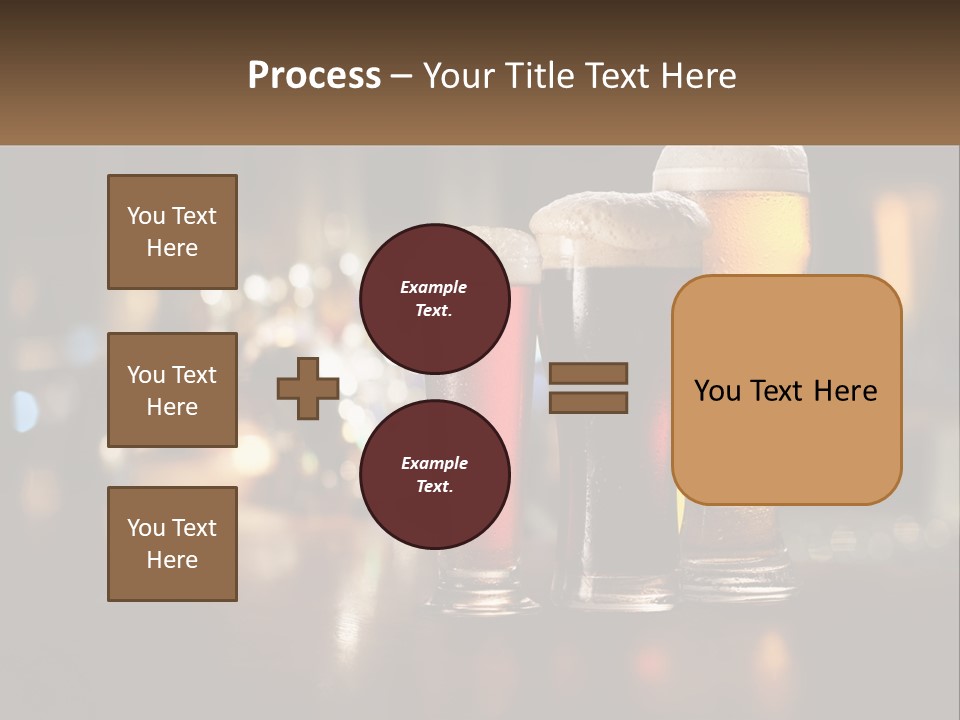 Process – Your Title Text Here

You Text Here

You Text Here

You Text Here

Example Text.

Example Text.

You Text Here